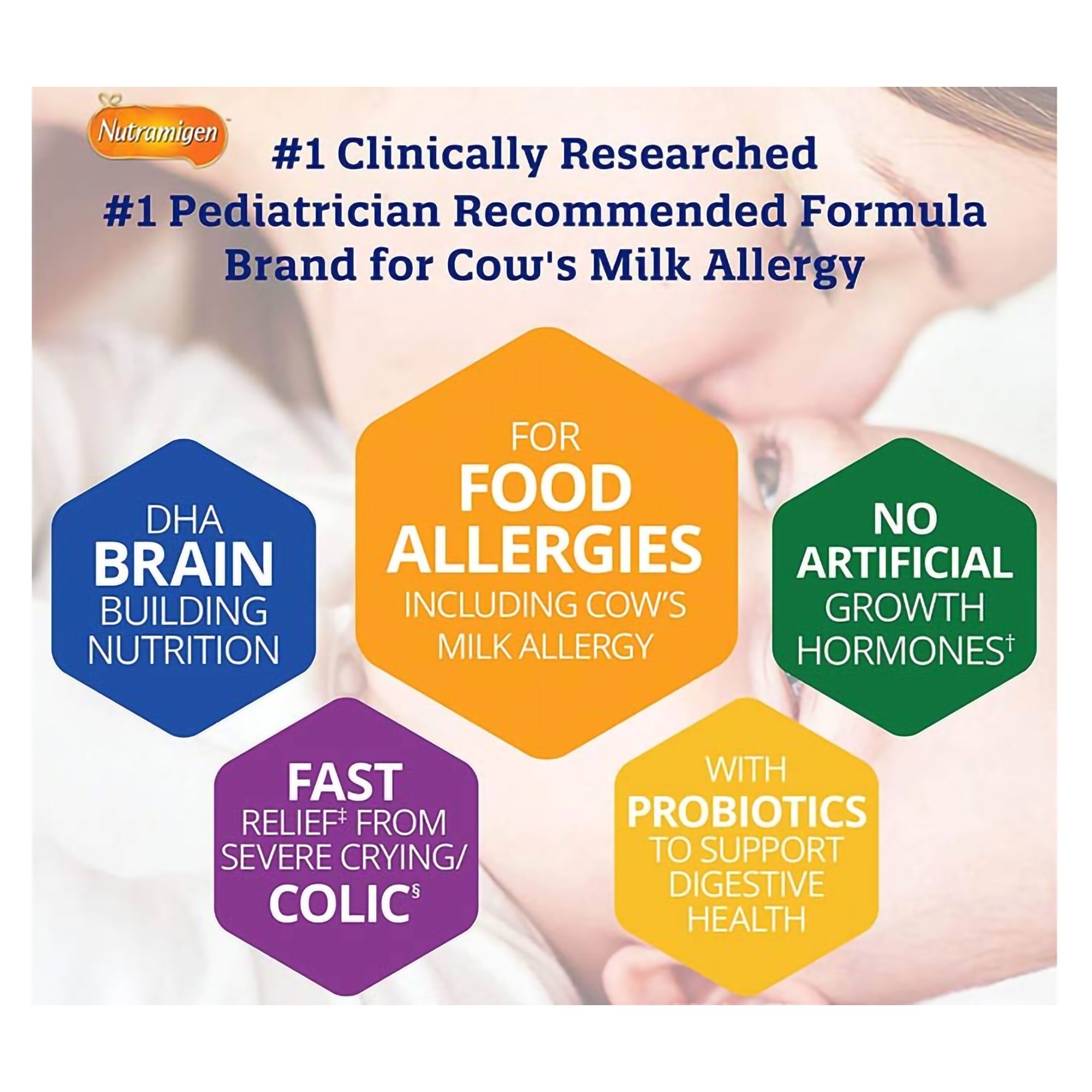 Nutramigen™

#1 Clinically Researched
#1 Pediatrician Recommended Formula
Brand for Cow's Milk Allergy

DHA
BRAIN
BUILDING
NUTRITION

FOR
FOOD
ALLERGIES
INCLUDING COW'S
MILK ALLERGY

NO
ARTIFICIAL
GROWTH
HORMONES†

FAST
RELIEF‡ FROM
SEVERE CRYING/
COLIC§

WITH
PROBIOTICS
TO SUPPORT
DIGESTIVE
HEALTH